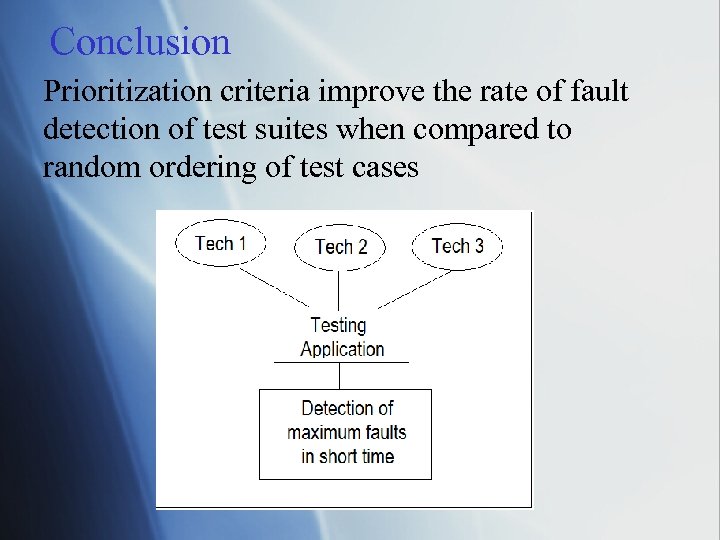 Conclusion

Prioritization criteria improve the rate of fault detection of test suites when compared to random ordering of test cases

Tech 1

Tech 2

Tech 3

Testing Application

Detection of maximum faults in short time